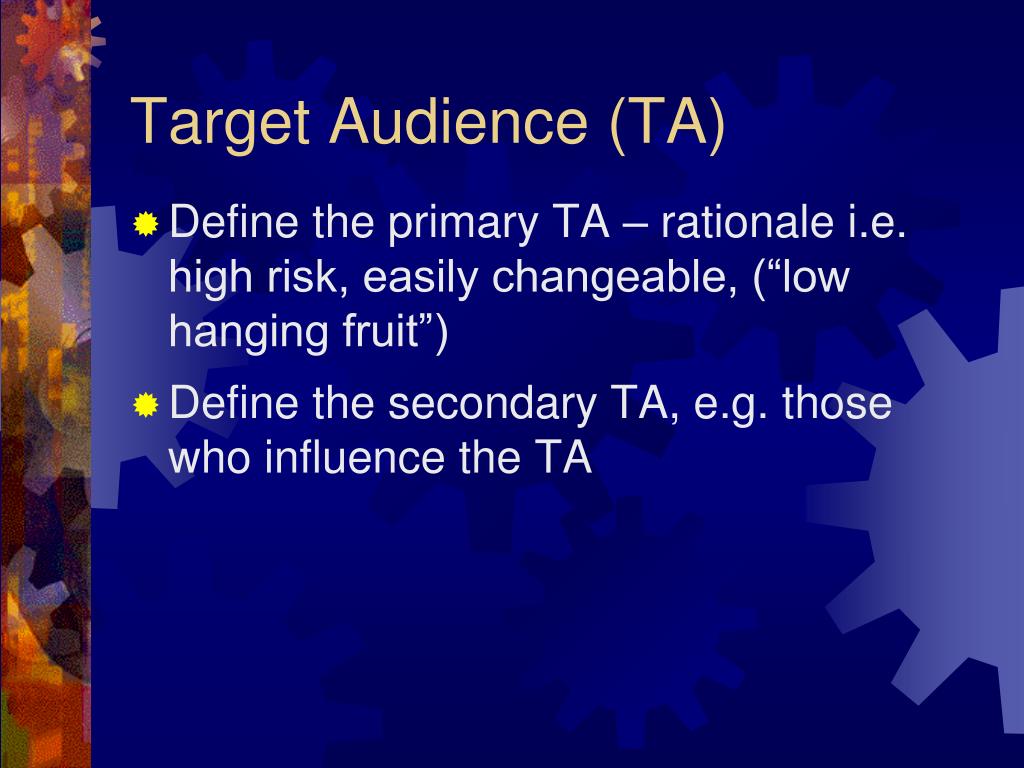 Target Audience (TA)

Define the primary TA – rationale i.e. high risk, easily changeable, (“low hanging fruit”)

Define the secondary TA, e.g. those who influence the TA